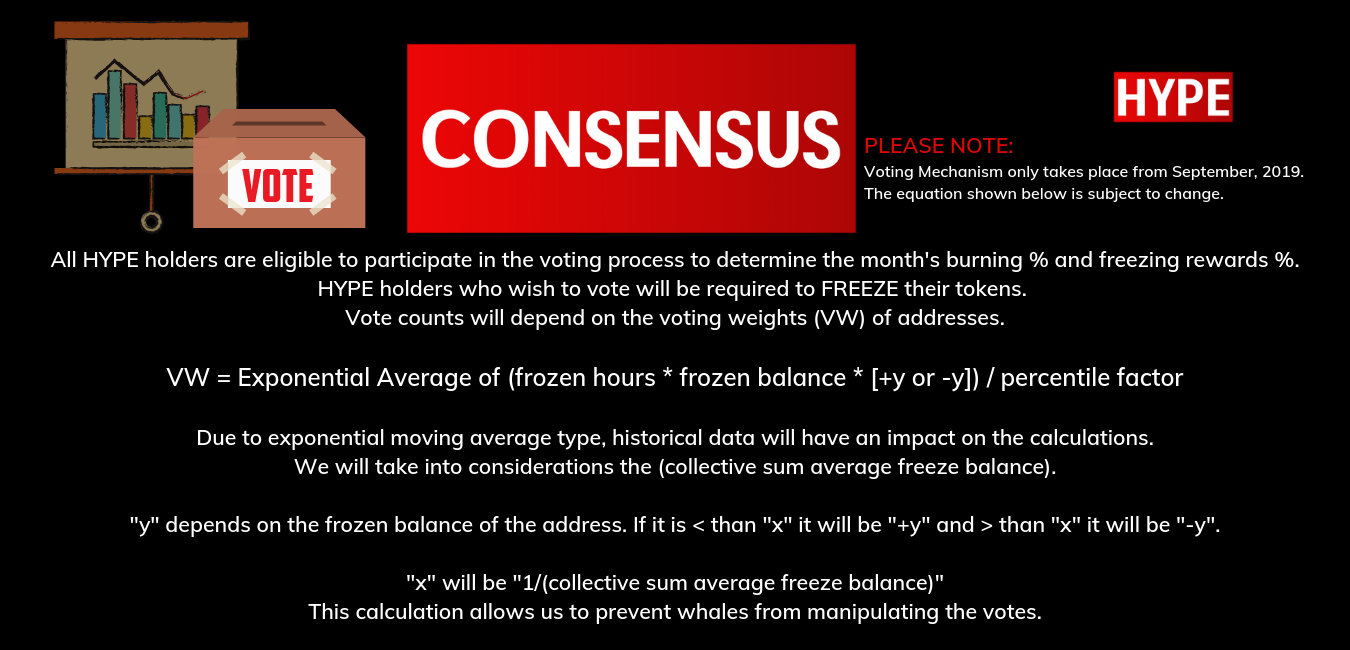 VOTE

CONSENSUS

HYPE

PLEASE NOTE:
Voting Mechanism only takes place from September, 2019.
The equation shown below is subject to change.

All HYPE holders are eligible to participate in the voting process to determine the month's burning % and freezing rewards %.
HYPE holders who wish to vote will be required to FREEZE their tokens.
Vote counts will depend on the voting weights (VW) of addresses.

VW = Exponential Average of (frozen hours * frozen balance * [+y or -y]) / percentile factor

Due to exponential moving average type, historical data will have an impact on the calculations.
We will take into considerations the (collective sum average freeze balance).

"y" depends on the frozen balance of the address. If it is < than "x" it will be "+y" and > than "x" it will be "-y".

"x" will be "1/(collective sum average freeze balance)"
This calculation allows us to prevent whales from manipulating the votes.